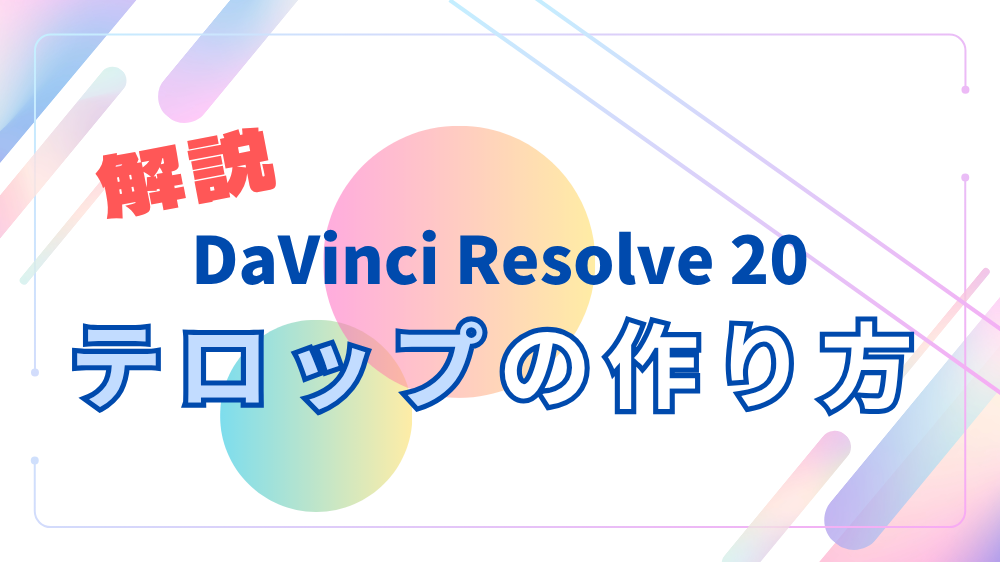 解説
DaVinci Resolve 20
テロップの作り方